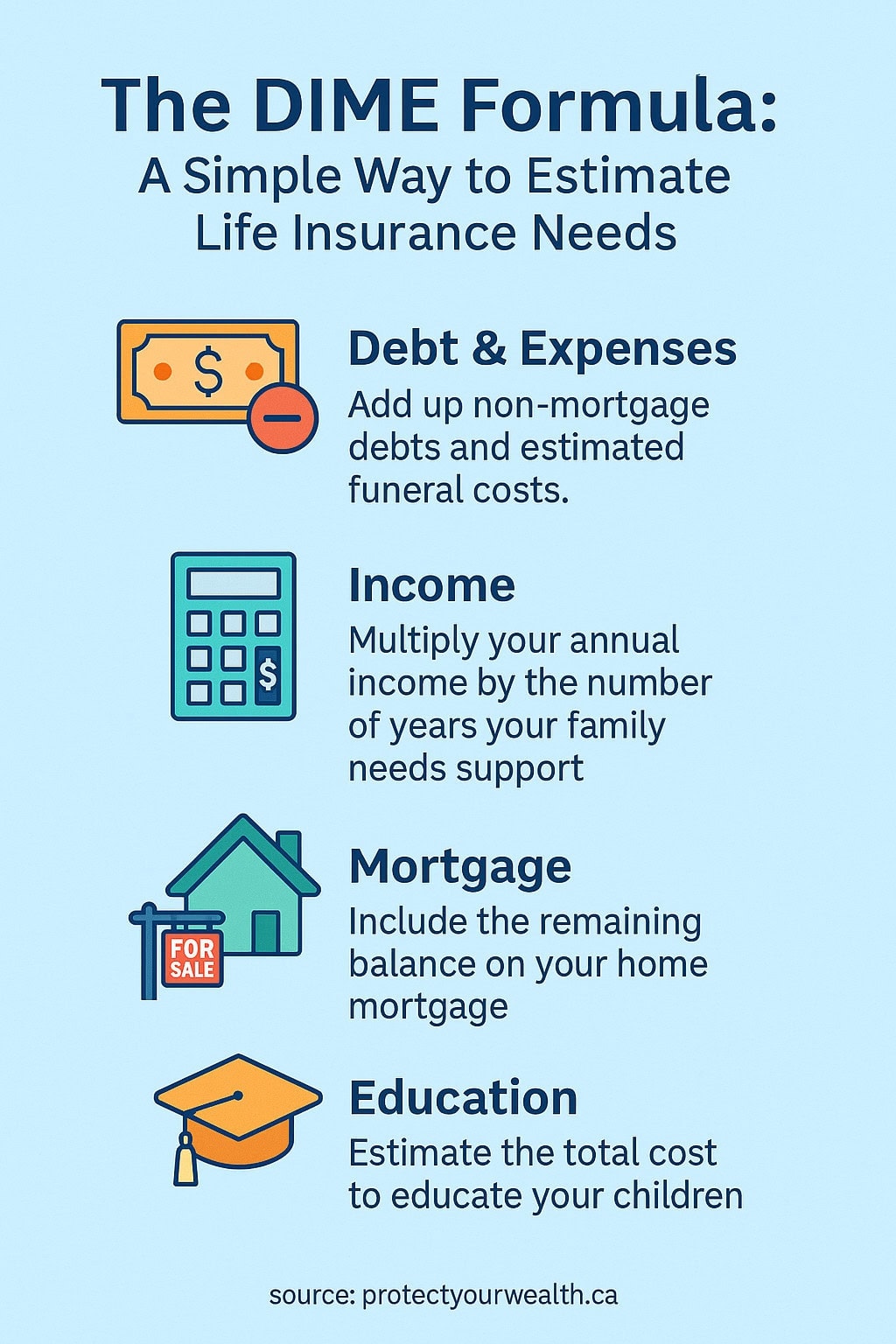 The DIME Formula:
A Simple Way to Estimate Life Insurance Needs

$

Debt & Expenses
Add up non-mortgage debts and estimated funeral costs.

$

Income
Multiply your annual income by the number of years your family needs support

FOR SALE

Mortgage
Include the remaining balance on your home mortgage

Education
Estimate the total cost to educate your children

source: protectyourwealth.ca